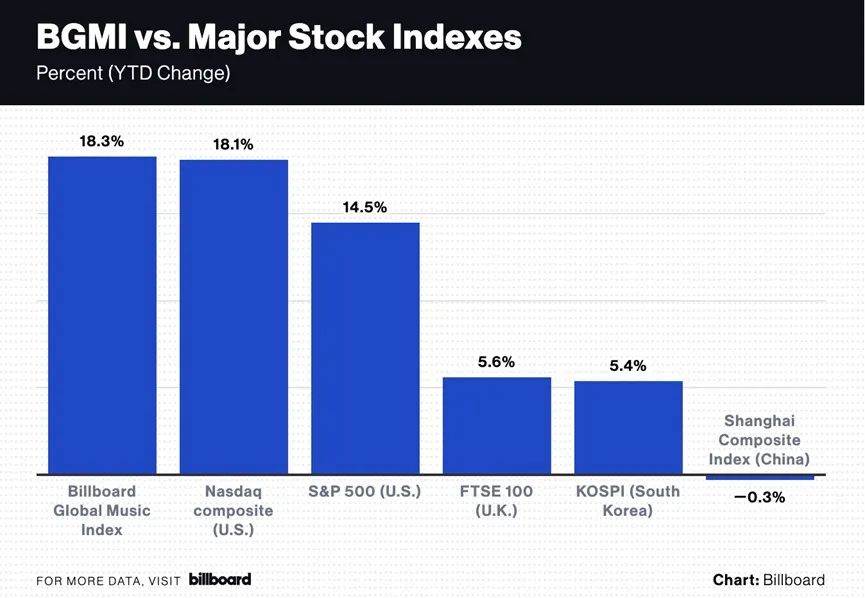 BGMI vs. Major Stock Indexes

Percent (YTD Change)

18.3%
18.1%
14.5%
5.6%
5.4%
Shanghai Composite Index (China)
−0.3%

Billboard Global Music Index
Nasdaq composite (U.S.)
S&P 500 (U.S.)
FTSE 100 (U.K.)
KOSPI (South Korea)

FOR MORE DATA, VISIT billboard

Chart: Billboard